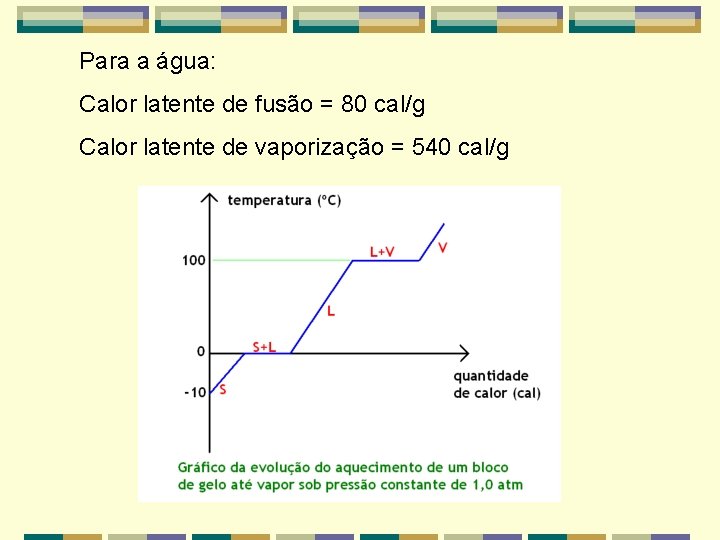 Para a água:

Calor latente de fusão = 80 cal/g

Calor latente de vaporização = 540 cal/g

temperatura (°C)

100

0

-10

S

S+L

L

L+V

V

quantidade de calor (cal)

Gráfico da evolução do aquecimento de um bloco de gelo até vapor sob pressão constante de 1,0 atm